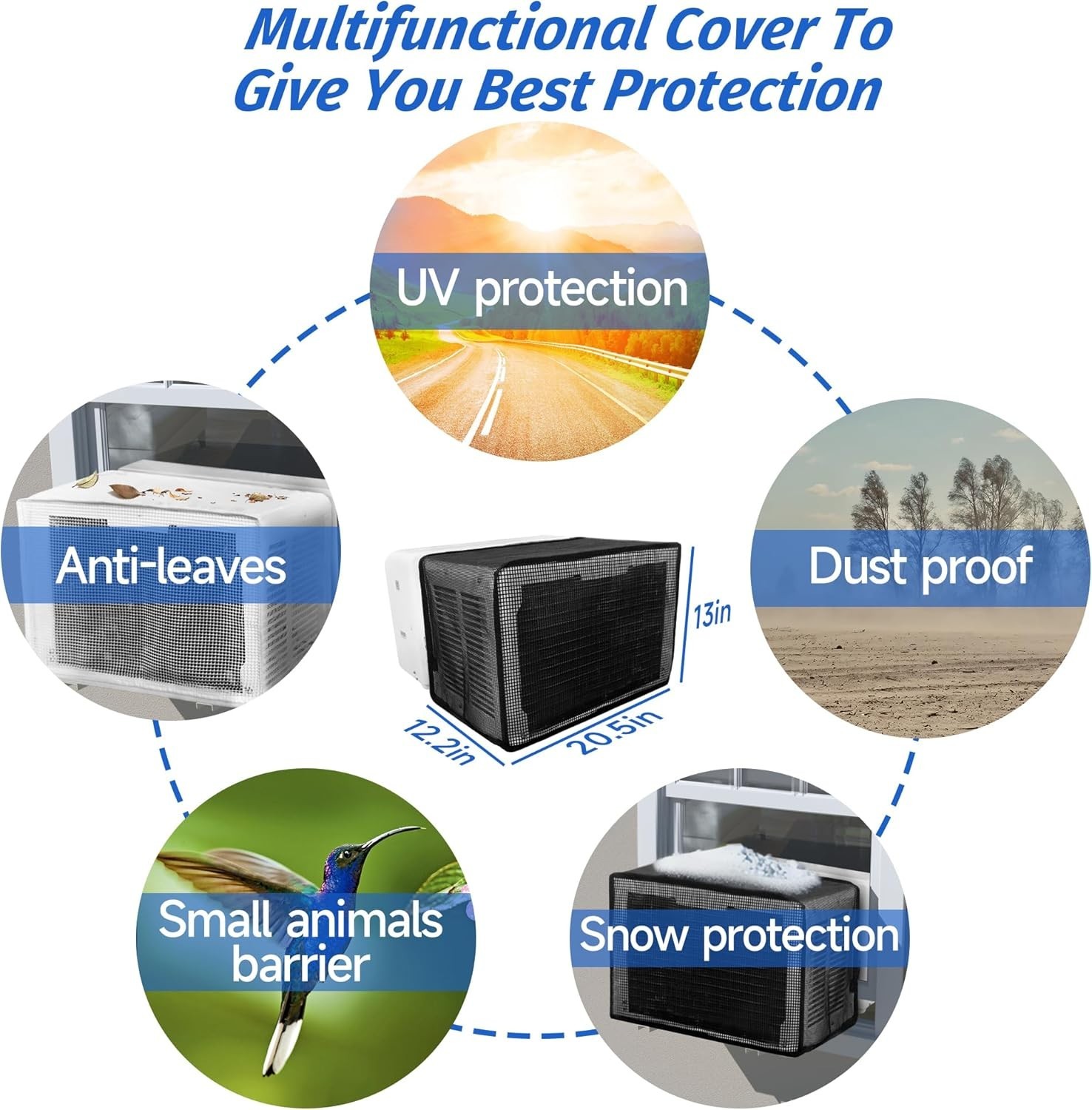 Multifunctional Cover To Give You Best Protection

UV protection

Anti-leaves

Dust proof

13in

12.2in

20.5in

Small animals barrier

Snow protection